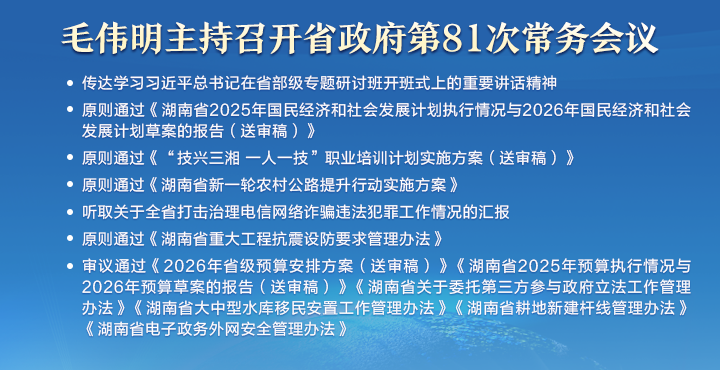 毛伟明主持召开省政府第81次常务会议

• 传达学习习近平总书记在省部级专题研讨班开班式上的重要讲话精神
• 原则通过《湖南省2025年国民经济和社会发展计划执行情况与2026年国民经济和社会发展计划草案的报告（送审稿）》
• 原则通过《“技兴三湘 一人一技”职业培训计划实施方案（送审稿）》
• 原则通过《湖南省新一轮农村公路提升行动实施方案》
• 听取关于全省打击治理电信网络诈骗违法犯罪工作情况的汇报
• 原则通过《湖南省重大工程抗震设防要求管理办法》
• 审议通过《2026年省级预算安排方案（送审稿）》《湖南省2025年预算执行情况与2026年预算草案的报告（送审稿）》《湖南省关于委托第三方参与政府立法工作管理办法》《湖南省大中型水库移民安置工作管理办法》《湖南省耕地新建杆线管理办法》《湖南省电子政务外网安全管理办法》